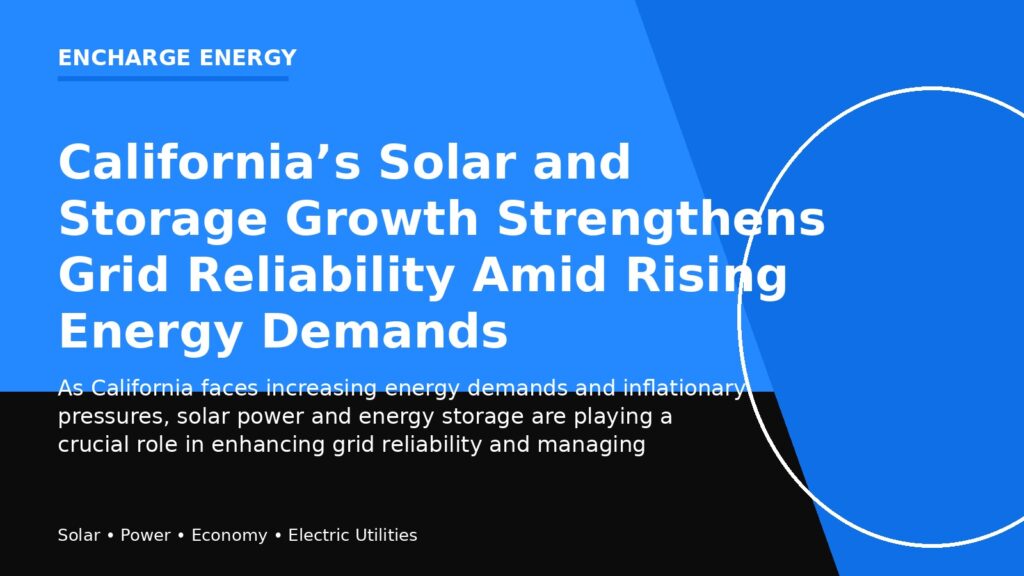 ENCHARGE ENERGY

California’s Solar and Storage Growth Strengthens Grid Reliability Amid Rising Energy Demands

As California faces increasing energy demands and inflationary pressures, solar power and energy storage are playing a crucial role in enhancing grid reliability and managing

Solar • Power • Economy • Electric Utilities